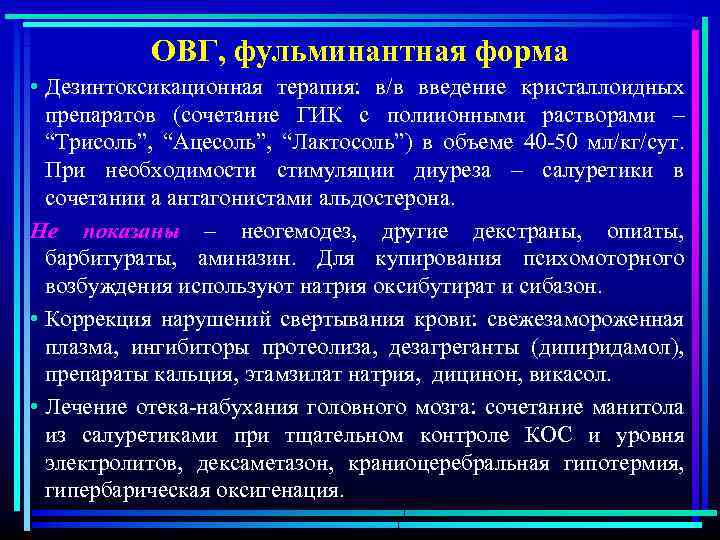 ОВГ, фульминантная форма

• Дезинтоксикационная терапия: в/в введение кристаллоидных препаратов (сочетание ГИК с полиионными растворами – “Трисоль”, “Ацесоль”, “Лактосоль”) в объеме 40-50 мл/кг/сут. При необходимости стимуляции диуреза – салуретики в сочетании а антагонистами альдостерона.

Не показаны – неогемодез, другие декстраны, опиаты, барбитураты, аминазин. Для купирования психомоторного возбуждения используют натрия оксибутират и сибазон.

• Коррекция нарушений свертывания крови: свежезамороженная плазма, ингибиторы протеолиза, дезагреганты (дипиридамол), препараты кальция, этамзилат натрия, дицинон, викасол.

• Лечение отека-набухания головного мозга: сочетание манитола из салуретиками при тщательном контроле КОС и уровня электролитов, дексаметазон, краниоцеребральная гипотермия, гипербарическая оксигенация.